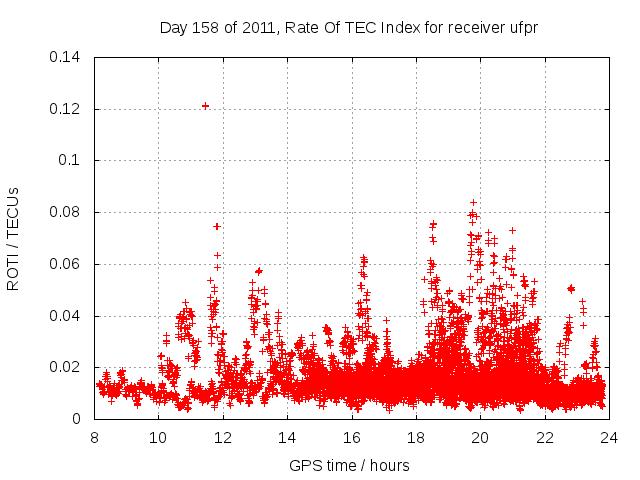 Day 158 of 2011, Rate Of TEC Index for receiver ufpr

ROTI / TECUs

0.14
0.12
0.1
0.08
0.06
0.04
0.02
0

8 10 12 14 16 18 20 22 24

GPS time / hours